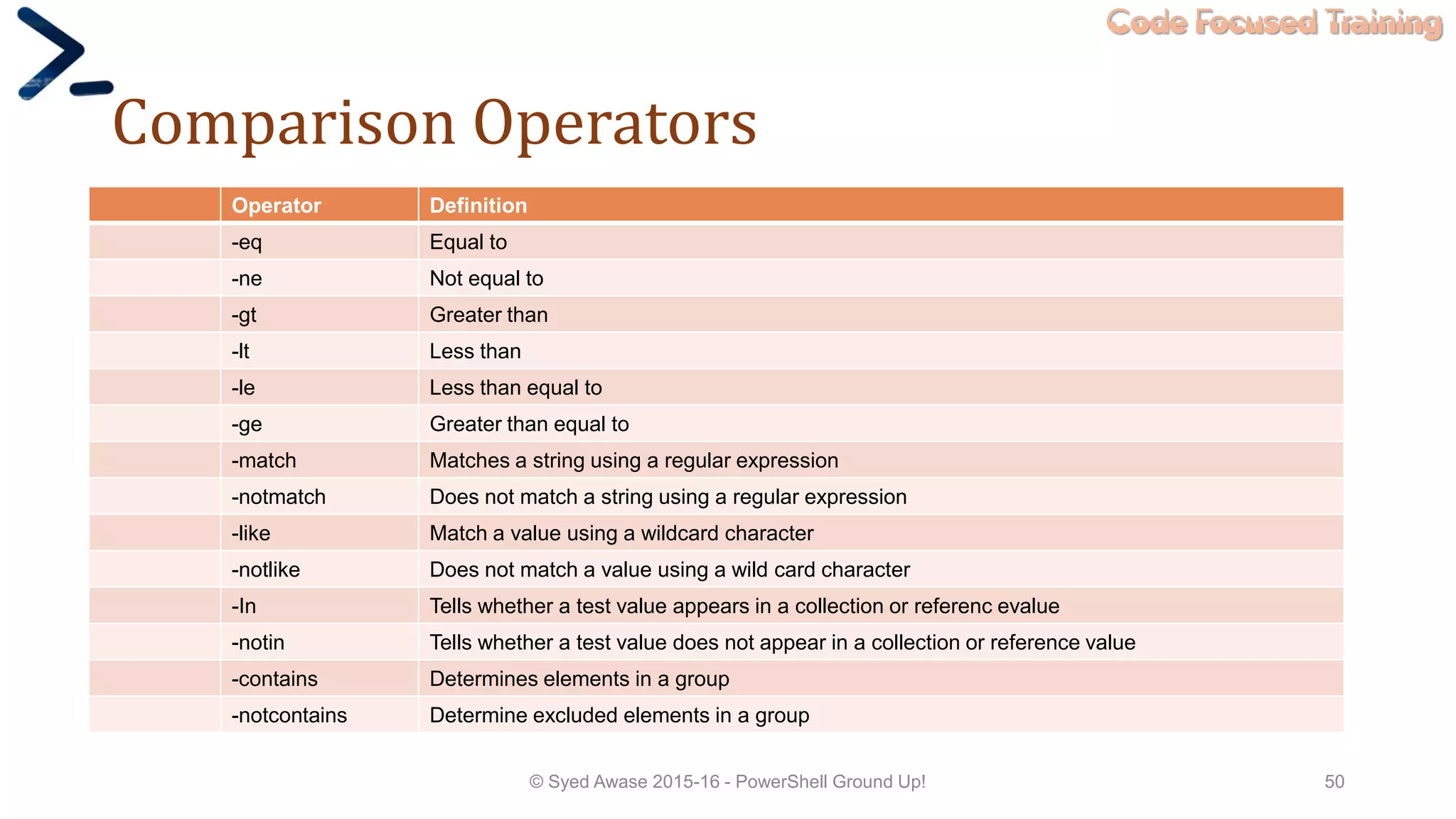 Code Focused Training

Comparison Operators

| | Operator | Definition |
|---|---|---|
| | -eq | Equal to |
| | -ne | Not equal to |
| | -gt | Greater than |
| | -lt | Less than |
| | -le | Less than equal to |
| | -ge | Greater than equal to |
| | -match | Matches a string using a regular expression |
| | -notmatch | Does not match a string using a regular expression |
| | -like | Match a value using a wildcard character |
| | -notlike | Does not match a value using a wild card character |
| | -In | Tells whether a test value appears in a collection or referenc evalue |
| | -notin | Tells whether a test value does not appear in a collection or reference value |
| | -contains | Determines elements in a group |
| | -notcontains | Determine excluded elements in a group |

© Syed Awase 2015-16 - PowerShell Ground Up!

50